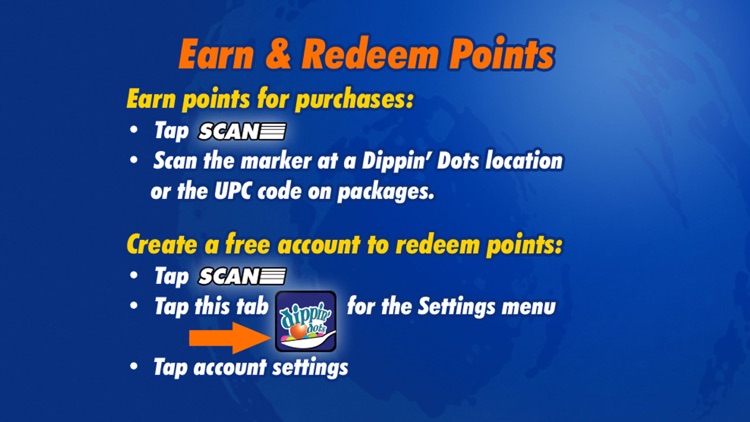 Earn & Redeem Points

Earn points for purchases:

• Tap SCAN
• Scan the marker at a Dippin' Dots location or the UPC code on packages.

Create a free account to redeem points:

• Tap SCAN
• Tap this tab dippin' dots for the Settings menu
• Tap account settings